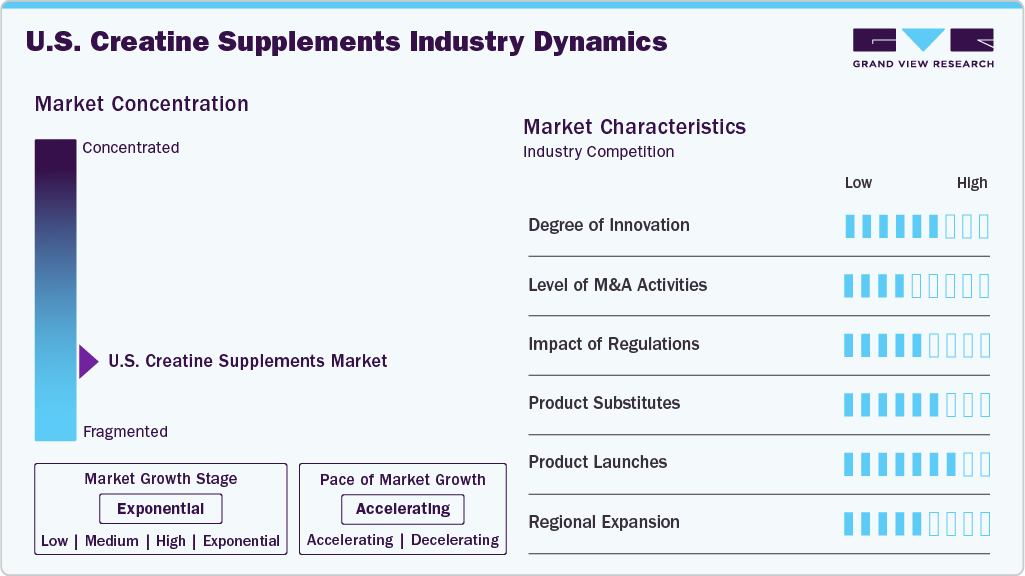 U.S. Creatine Supplements Industry Dynamics

GRAND VIEW RESEARCH

Market Concentration

Concentrated

U.S. Creatine Supplements Market

Fragmented

Market Growth Stage

Exponential

Low | Medium | High | Exponential

Pace of Market Growth

Accelerating

Accelerating | Decelerating

Market Characteristics

Industry Competition

Low High

Degree of Innovation

Level of M&A Activities

Impact of Regulations

Product Substitutes

Product Launches

Regional Expansion